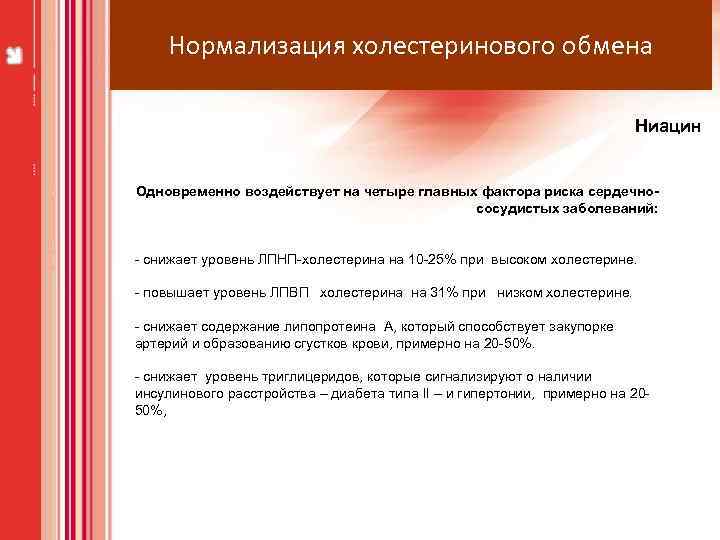 Нормализация холестеринового обмена

Ниацин

Одновременно воздействует на четыре главных фактора риска сердечно-сосудистых заболеваний:

- снижает уровень ЛПНП-холестерина на 10-25% при высоком холестерине.

- повышает уровень ЛПВП холестерина на 31% при низком холестерине.

- снижает содержание липопротеина А, который способствует закупорке артерий и образованию сгустков крови, примерно на 20-50%.

- снижает уровень триглицеридов, которые сигнализируют о наличии инсулинового расстройства – диабета типа II – и гипертонии, примерно на 20-50%,